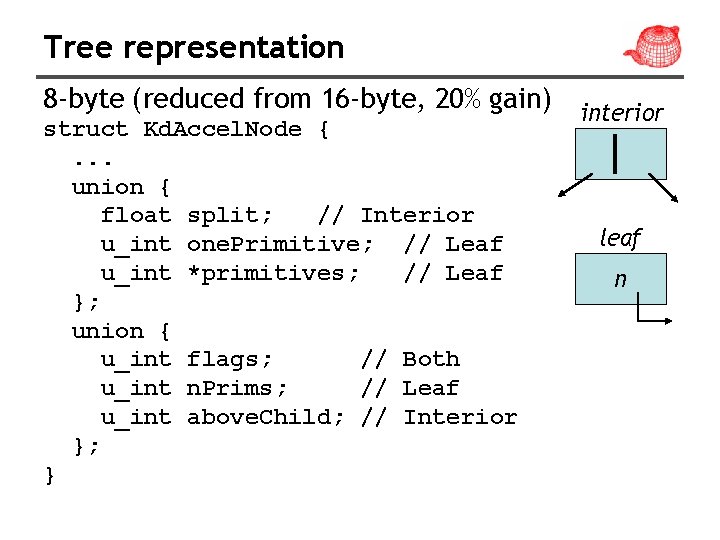 Tree representation

8-byte (reduced from 16-byte, 20% gain)

struct KdAccelNode {
  ...
  union {
    float split;   // Interior
    u_int onePrimitive;  // Leaf
    u_int *primitives;   // Leaf
  };
  union {
    u_int flags;      // Both
    u_int nPrims;     // Leaf
    u_int aboveChild; // Interior
  };
}

interior

leaf

n